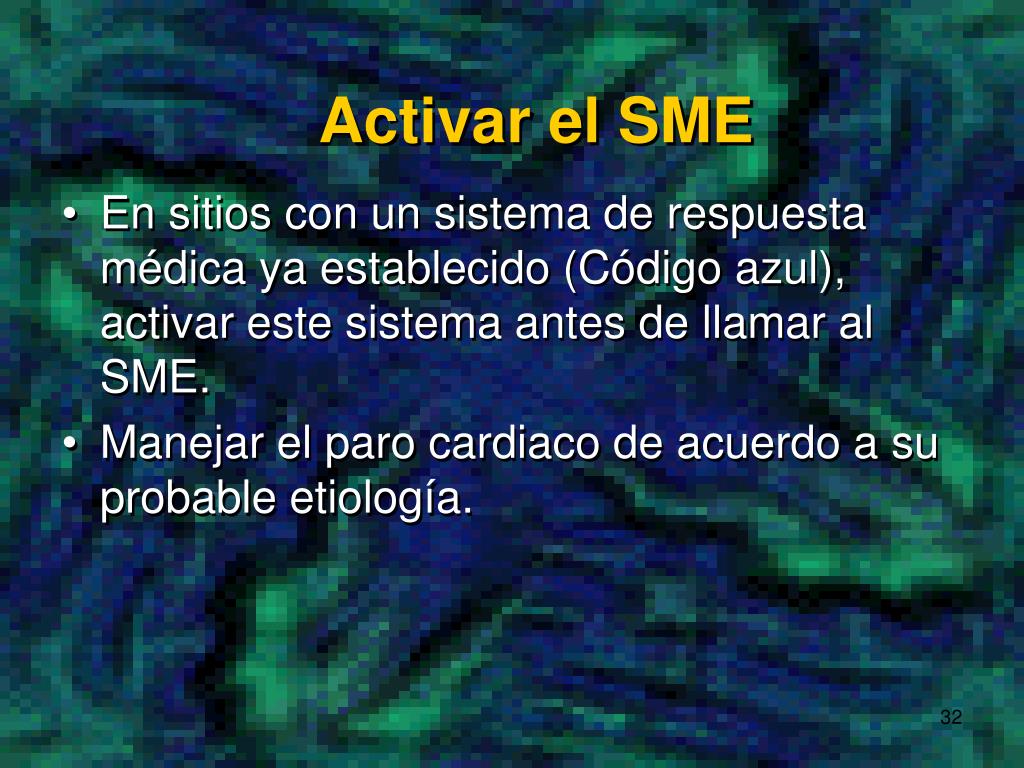 Activar el SME

• En sitios con un sistema de respuesta médica ya establecido (Código azul), activar este sistema antes de llamar al SME.
• Manejar el paro cardiaco de acuerdo a su probable etiología.

32